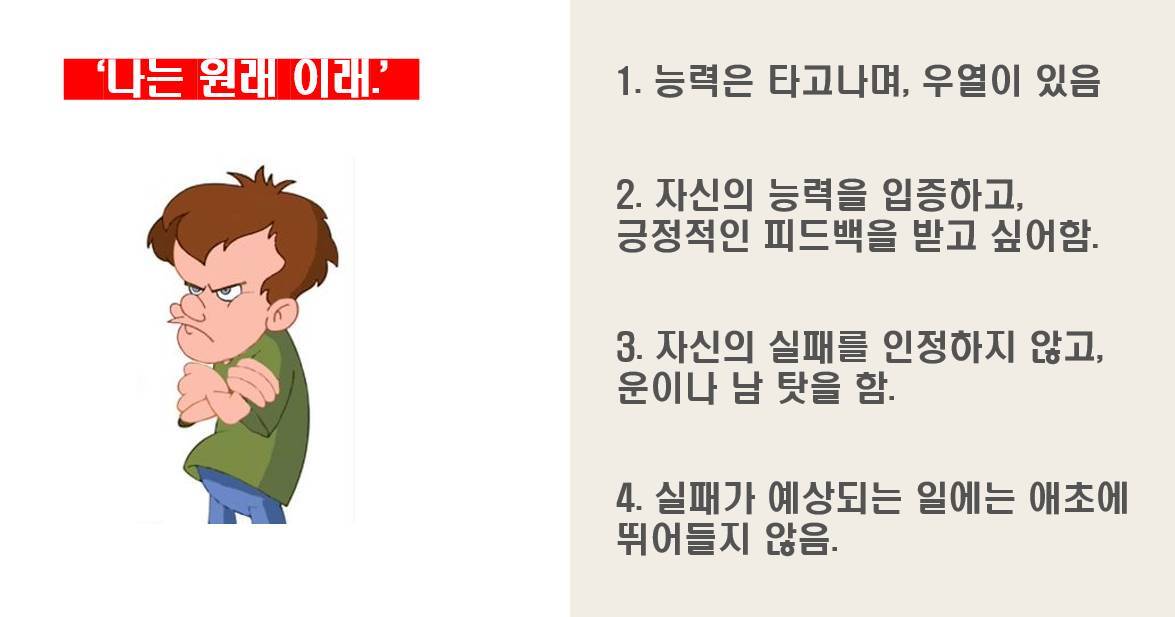 ‘나는 원래 이래.’

1. 능력은 타고나며, 우열이 있음

2. 자신의 능력을 입증하고, 긍정적인 피드백을 받고 싶어함.

3. 자신의 실패를 인정하지 않고, 운이나 남 탓을 함.

4. 실패가 예상되는 일에는 애초에 뛰어들지 않음.